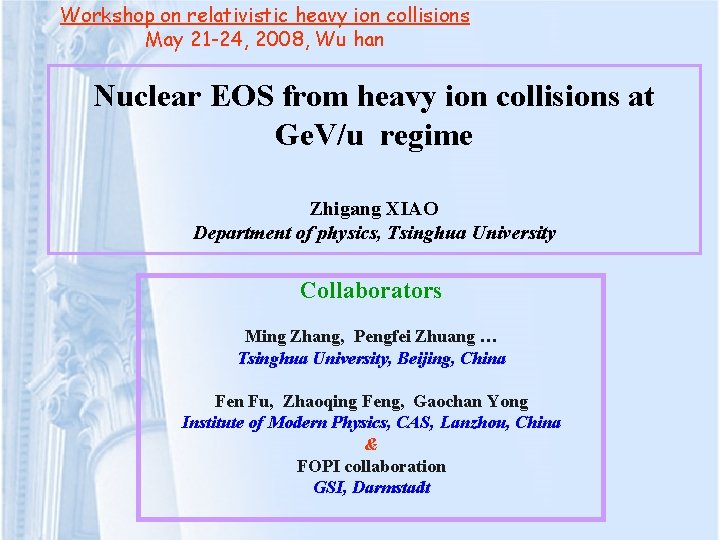 Workshop on relativistic heavy ion collisions
May 21-24, 2008, Wu han

Nuclear EOS from heavy ion collisions at GeV/u regime

Zhigang XIAO
Department of physics, Tsinghua University

Collaborators

Ming Zhang, Pengfei Zhuang …
Tsinghua University, Beijing, China

Fen Fu, Zhaoqing Feng, Gaochan Yong
Institute of Modern Physics, CAS, Lanzhou, China
&
FOPI collaboration
GSI, Darmstadt